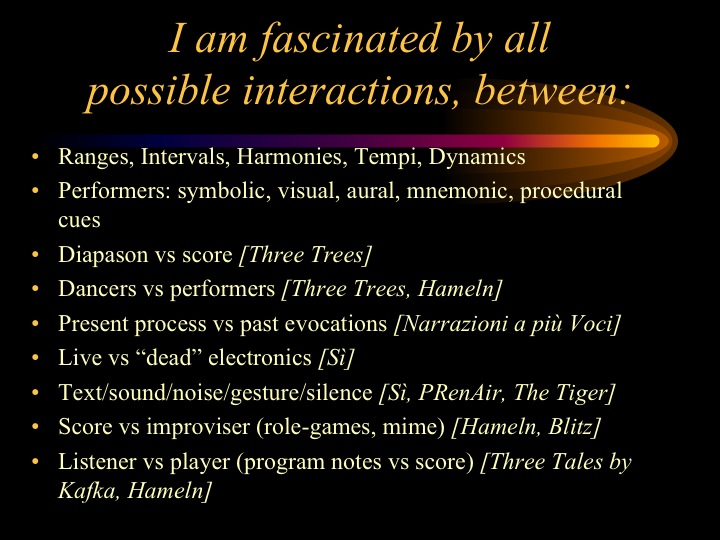 I am fascinated by all possible interactions, between:

• Ranges, Intervals, Harmonies, Tempi, Dynamics
• Performers: symbolic, visual, aural, mnemonic, procedural cues
• Diapason vs score [Three Trees]
• Dancers vs performers [Three Trees, Hameln]
• Present process vs past evocations [Narrazioni a più Voci]
• Live vs “dead” electronics [Sì]
• Text/sound/noise/gesture/silence [Sì, PRenAir, The Tiger]
• Score vs improviser (role-games, mime) [Hameln, Blitz]
• Listener vs player (program notes vs score) [Three Tales by Kafka, Hameln]